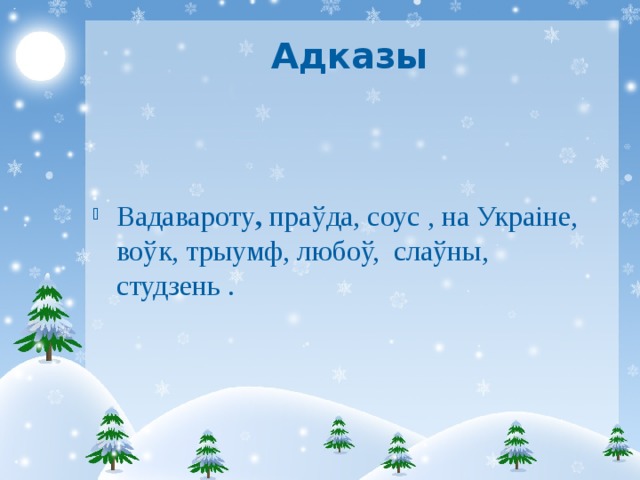 Адказы

Вадавароту, праўда, соус , на Украіне, воўк, трыумф, любоў,  слаўны, студзень .